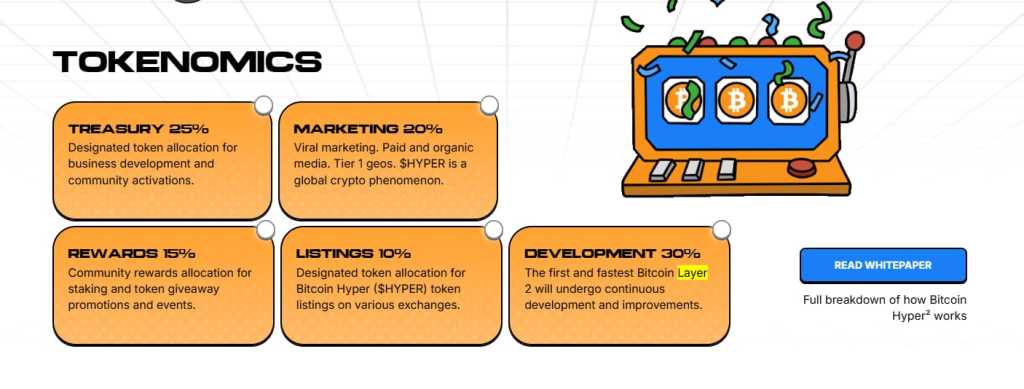 TOKENOMICS

TREASURY 25%
Designated token allocation for business development and community activations.

MARKETING 20%
Viral marketing. Paid and organic media. Tier 1 geos. $HYPER is a global crypto phenomenon.

REWARDS 15%
Community rewards allocation for staking and token giveaway promotions and events.

LISTINGS 10%
Designated token allocation for Bitcoin Hyper ($HYPER) token listings on various exchanges.

DEVELOPMENT 30%
The first and fastest Bitcoin Layer 2 will undergo continuous development and improvements.

READ WHITEPAPER

Full breakdown of how Bitcoin Hyper² works